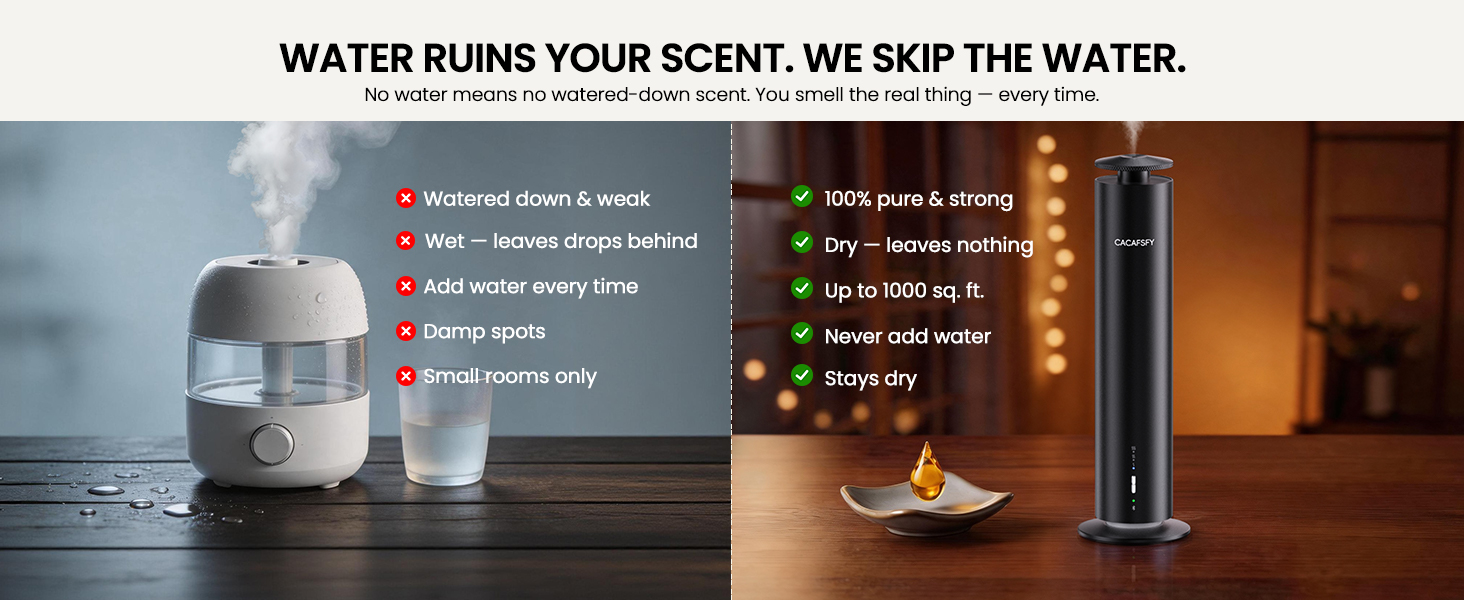 WATER RUINS YOUR SCENT. WE SKIP THE WATER.
No water means no watered-down scent. You smell the real thing — every time.

Watered down & weak
Wet — leaves drops behind
Add water every time
Damp spots
Small rooms only

100% pure & strong
Dry — leaves nothing
Up to 1000 sq. ft.
Never add water
Stays dry

CACAFSFY